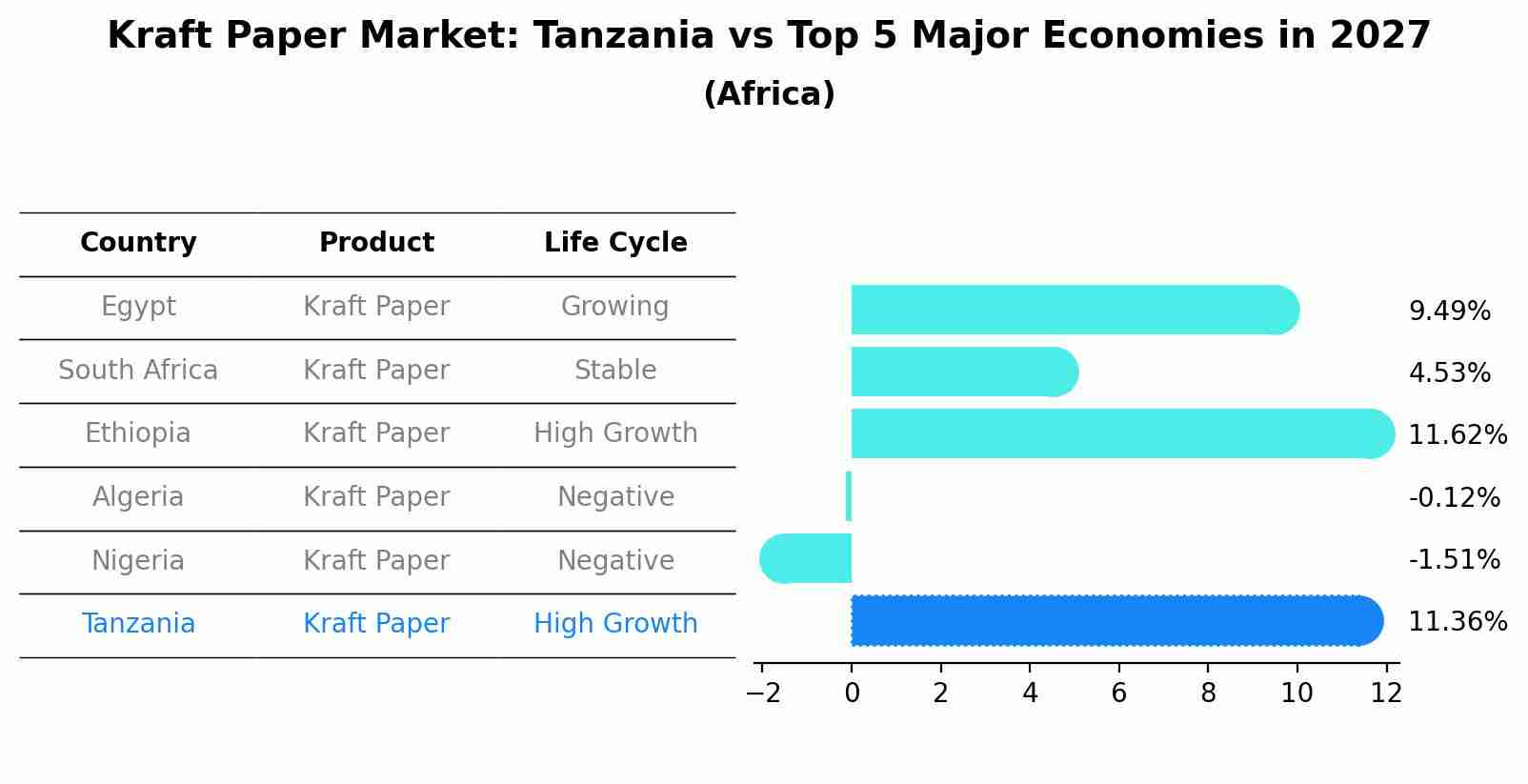 Kraft Paper Market: Tanzania vs Top 5 Major Economies in 2027
(Africa)

| Country | Product | Life Cycle |
|---|---|---|
| Egypt | Kraft Paper | Growing |
| South Africa | Kraft Paper | Stable |
| Ethiopia | Kraft Paper | High Growth |
| Algeria | Kraft Paper | Negative |
| Nigeria | Kraft Paper | Negative |
| Tanzania | Kraft Paper | High Growth |

9.49%
4.53%
11.62%
-0.12%
-1.51%
11.36%

−2 0 2 4 6 8 10 12